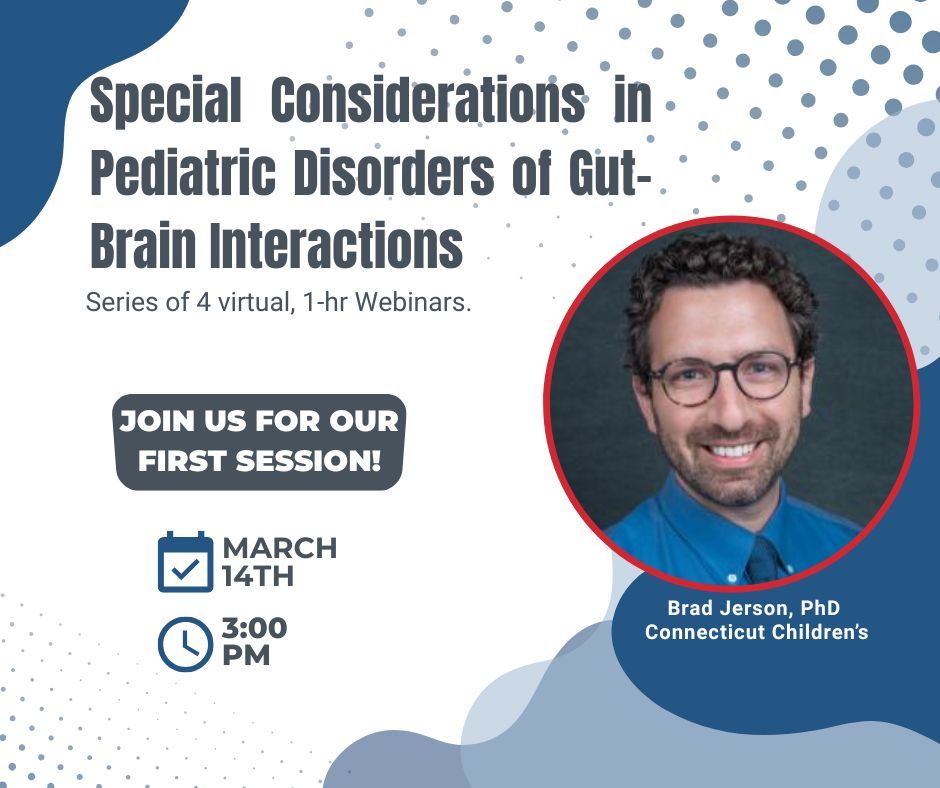 Special Considerations in Pediatric Disorders of Gut-Brain Interactions

Series of 4 virtual, 1-hr Webinars.

JOIN US FOR OUR FIRST SESSION!

MARCH 14TH

3:00 PM

Brad Jerson, PhD
Connecticut Children's